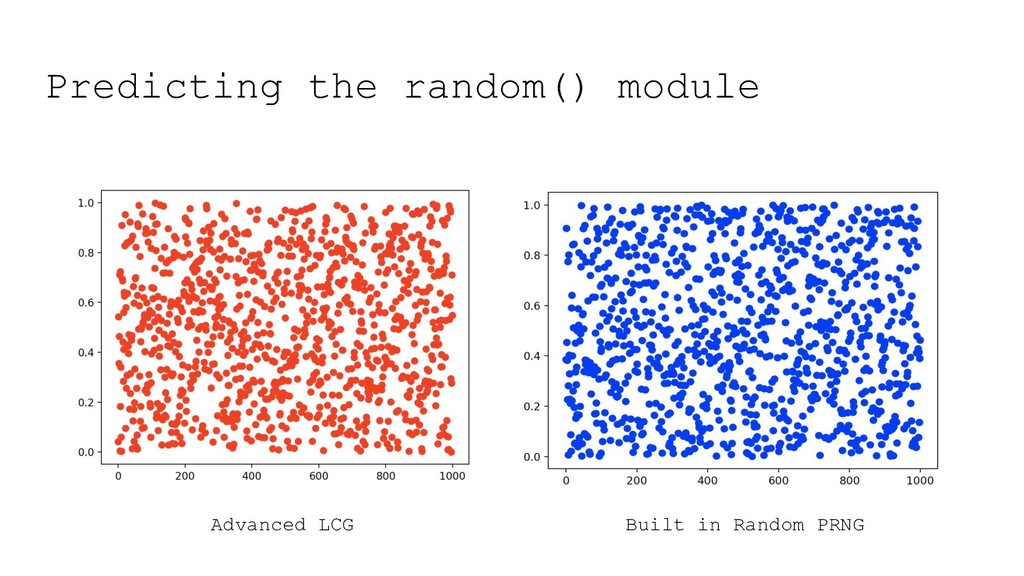 Predicting the random() module

1.0
0.8
0.6
0.4
0.2
0.0
0 200 400 600 800 1000

Advanced LCG

1.0
0.8
0.6
0.4
0.2
0.0
0 200 400 600 800 1000

Built in Random PRNG